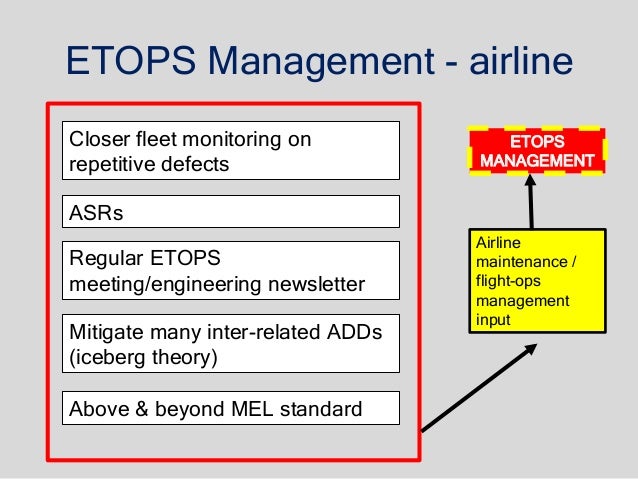 ETOPS Management - airline

Closer fleet monitoring on repetitive defects

ASRs

Regular ETOPS meeting/engineering newsletter

Mitigate many inter-related ADDs (iceberg theory)

Above & beyond MEL standard

ETOPS MANAGEMENT

Airline maintenance / flight-ops management input